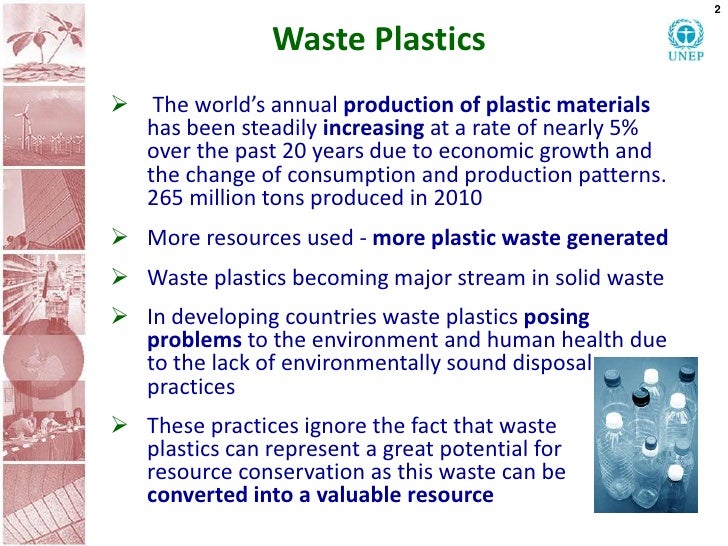 2

Waste Plastics

UNEP

➢ The world's annual production of plastic materials has been steadily increasing at a rate of nearly 5% over the past 20 years due to economic growth and the change of consumption and production patterns. 265 million tons produced in 2010

➢ More resources used - more plastic waste generated

➢ Waste plastics becoming major stream in solid waste

➢ In developing countries waste plastics posing problems to the environment and human health due to the lack of environmentally sound disposal practices

➢ These practices ignore the fact that waste plastics can represent a great potential for resource conservation as this waste can be converted into a valuable resource